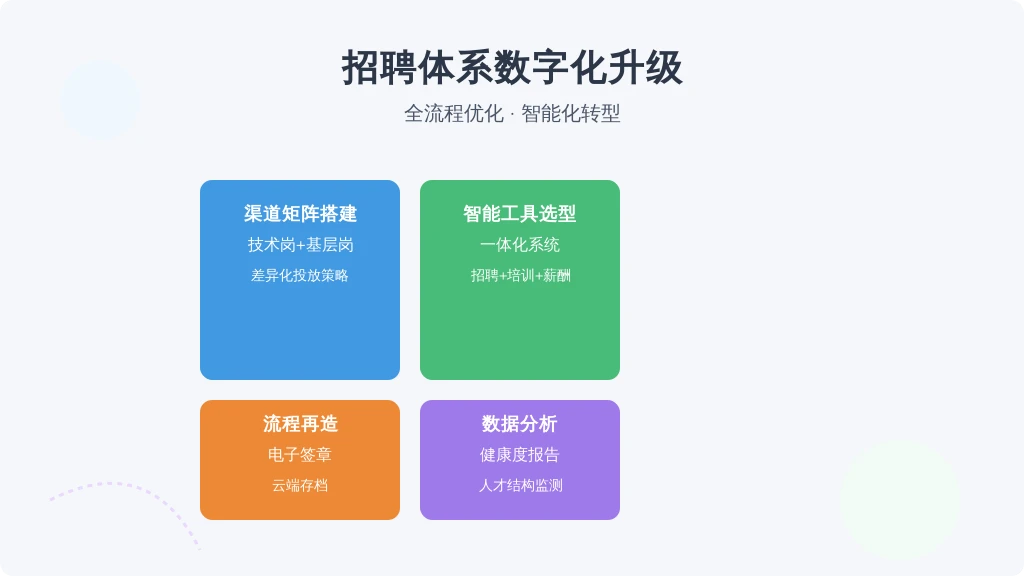 招聘体系数字化升级

全流程优化 · 智能化转型

渠道矩阵搭建
技术岗+基层岗
差异化投放策略

智能工具选型
一体化系统
招聘+培训+薪酬

流程再造
电子签章
云端存档

数据分析
健康度报告
人才结构监测